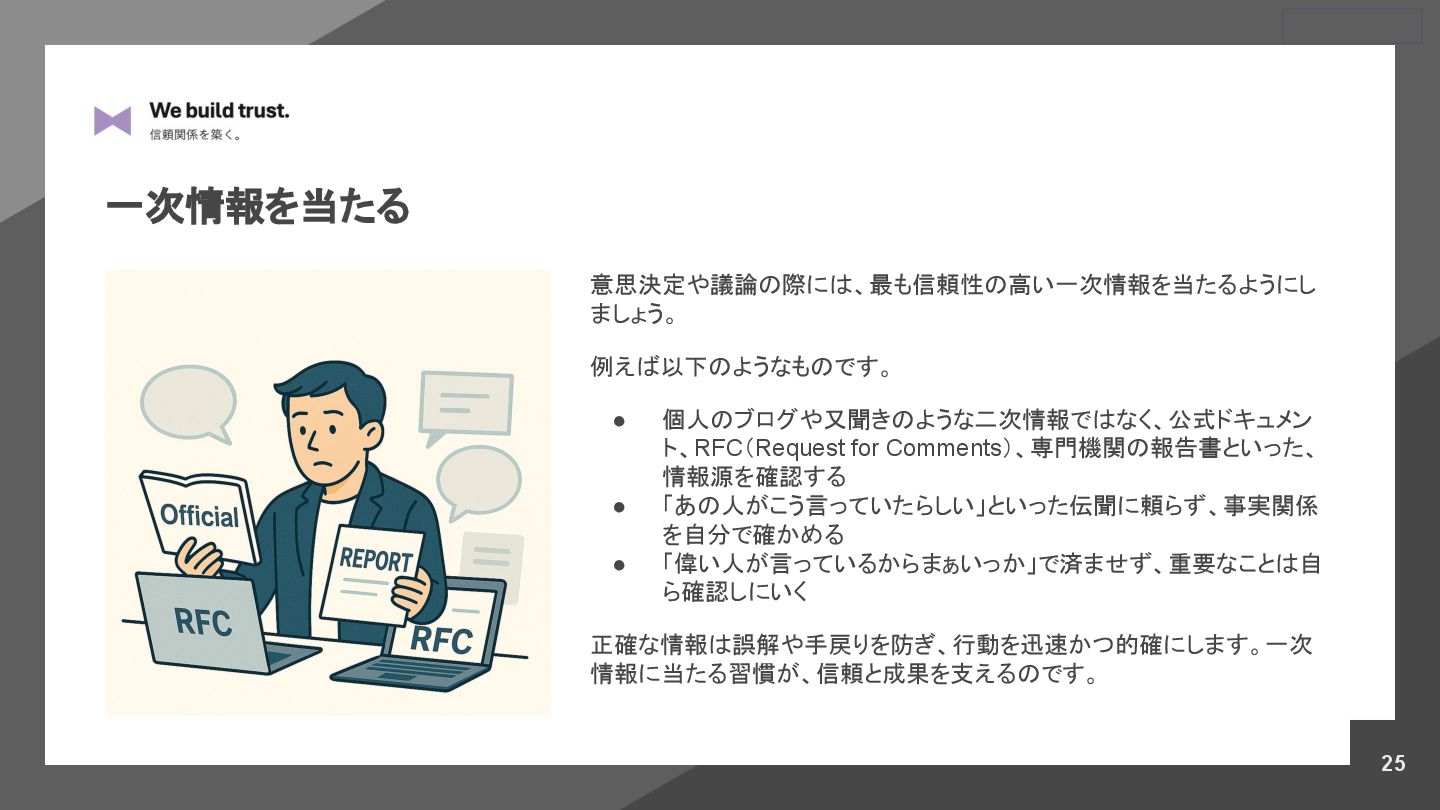 We build trust.
信頼関係を築く。

一次情報を当たる

Official

REPORT

RFC

RFC

意思決定や議論の際には、最も信頼性の高い一次情報を当たるようにしましょう。

例えば以下のようなものです。

● 個人のブログや又聞きのような二次情報ではなく、公式ドキュメント、RFC（Request for Comments）、専門機関の報告書といった、情報源を確認する
● 「あの人がこう言っていたらしい」といった伝聞に頼らず、事実関係を自分で確かめる
● 「偉い人が言っているからまぁいっか」で済ませず、重要なことは自ら確認しにいく

正確な情報は誤解や手戻りを防ぎ、行動を迅速かつ的確にします。一次情報に当たる習慣が、信頼と成果を支えるのです。

25